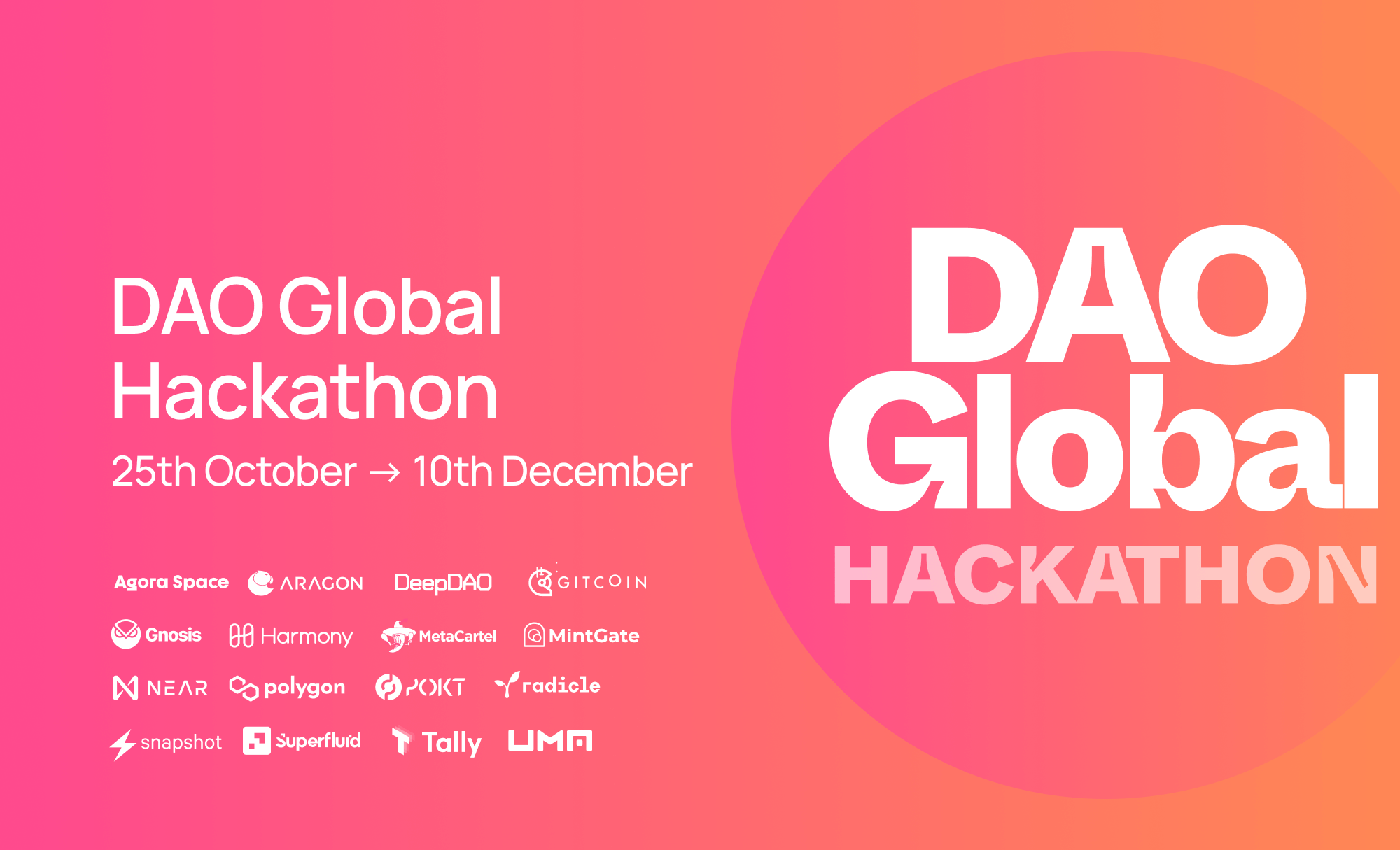 DAO Global Hackathon

25th October → 10th December

Agora Space ARAGON DeepDAO GITCOIN

Gnosis Harmony MetaCartel MintGate

NEAR polygon POKT radicle

snapshot Superfluid Tally UMA

DAO Global HACKATHON